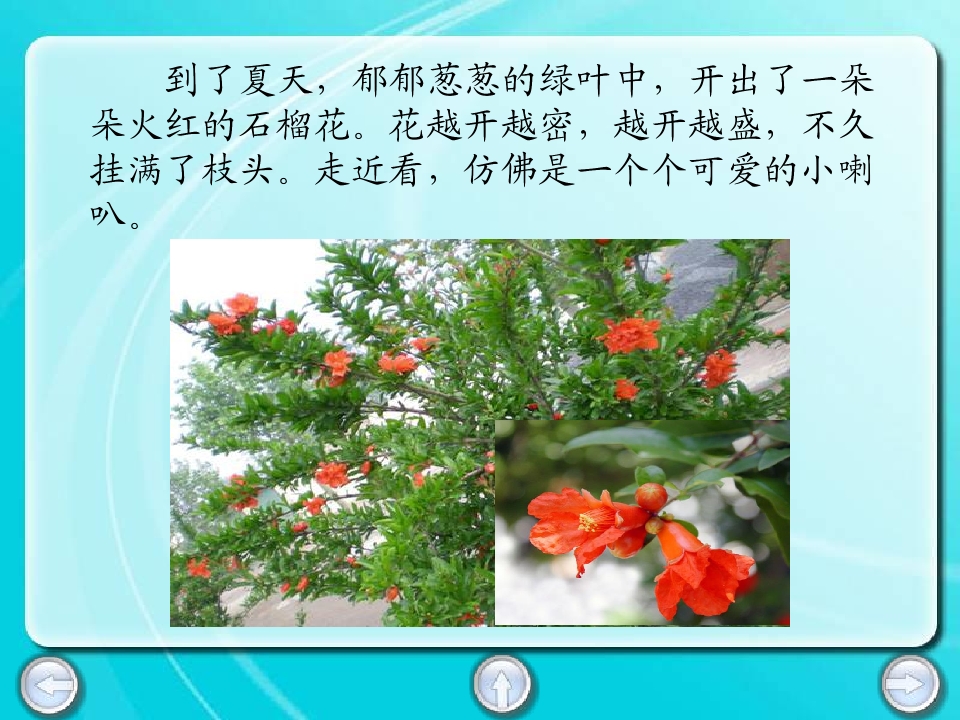 到了夏天，郁郁葱葱的绿叶中，开出了一朵朵火红的石榴花。花越开越密，越开越盛，不久挂满了枝头。走近看，仿佛是一个个可爱的小喇叭。